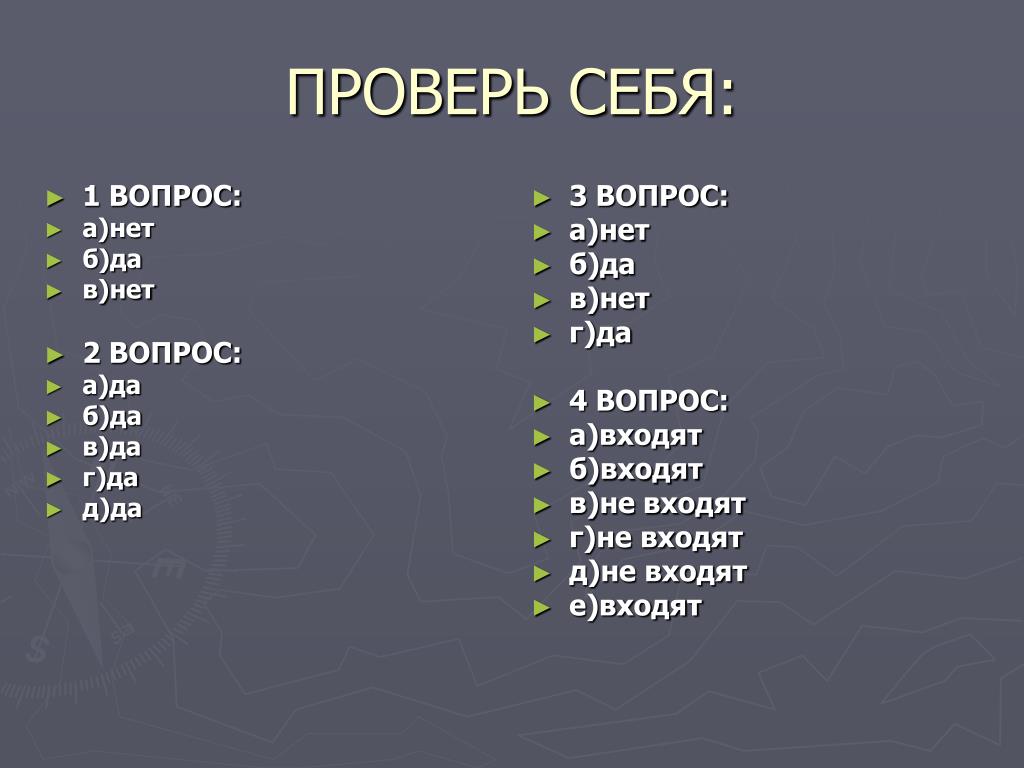 ПРОВЕРЬ СЕБЯ:

1 ВОПРОС:
а)нет
б)да
в)нет

2 ВОПРОС:
а)да
б)да
в)да
г)да
д)да

3 ВОПРОС:
а)нет
б)да
в)нет
г)да

4 ВОПРОС:
а)входят
б)входят
в)не входят
г)не входят
д)не входят
е)входят